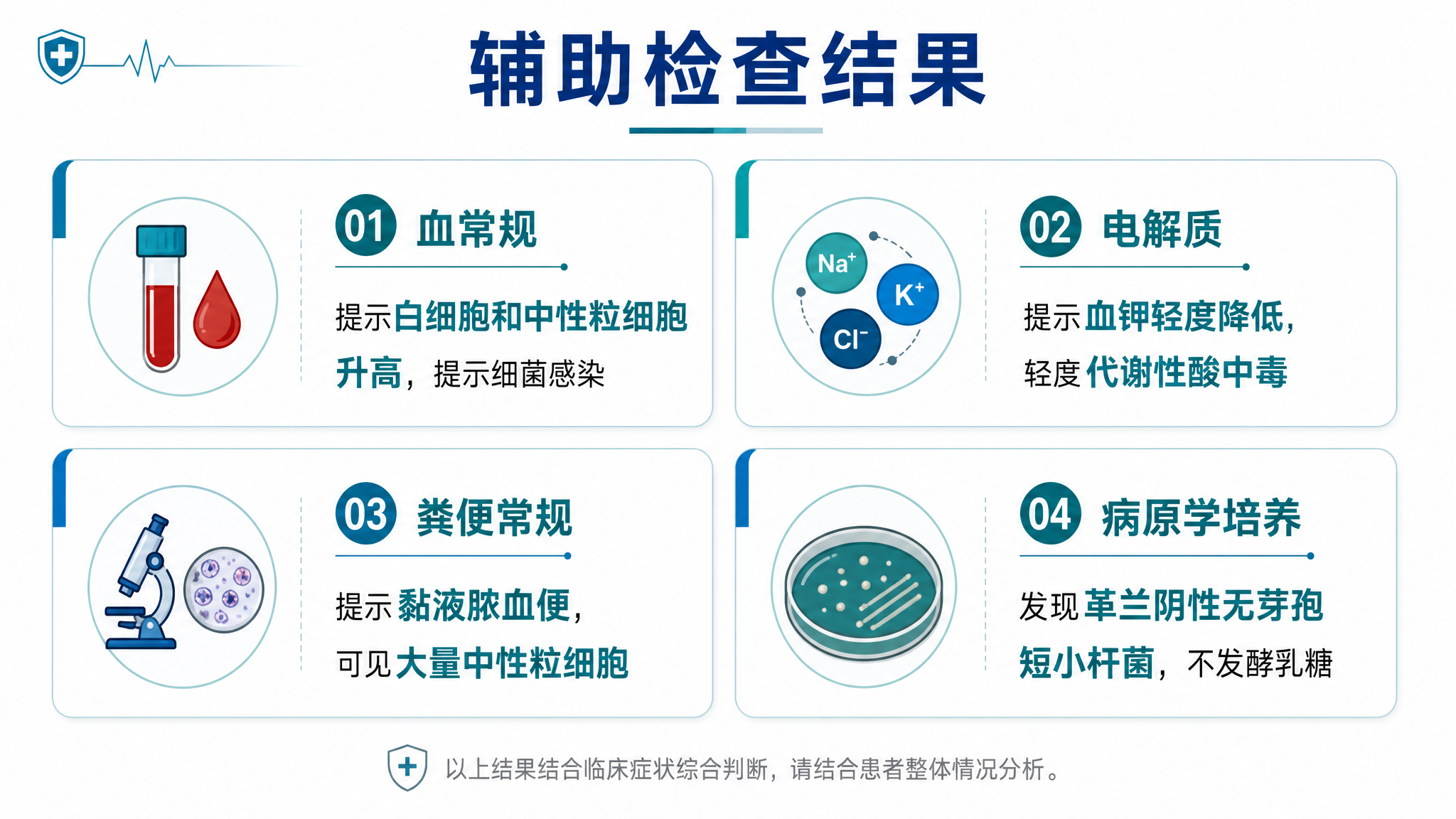 辅助检查结果

01 血常规

提示白细胞和中性粒细胞升高，提示细菌感染

$Na^+$ $K^+$ $Cl^-$

02 电解质

提示血钾轻度降低，轻度代谢性酸中毒

03 粪便常规

提示黏液脓血便，可见大量中性粒细胞

04 病原学培养

发现革兰阴性无芽孢短小杆菌，不发酵乳糖

以上结果结合临床症状综合判断，请结合患者整体情况分析。